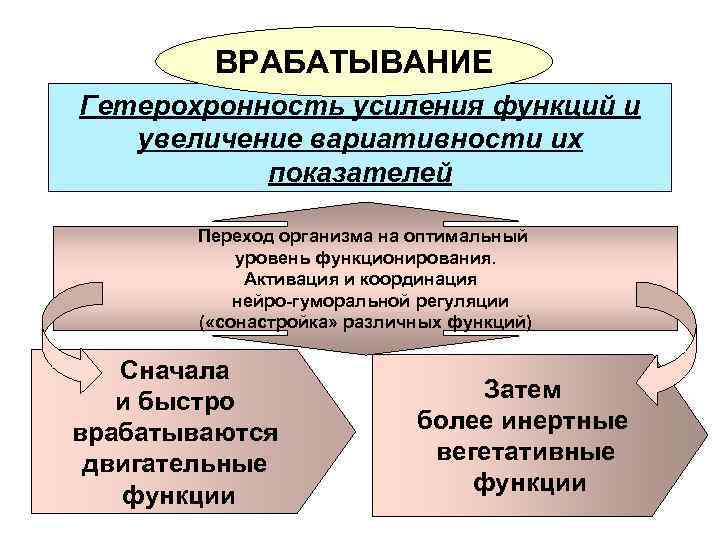 ВРАБАТЫВАНИЕ

Гетерохронность усиления функций и увеличение вариативности их показателей

Переход организма на оптимальный уровень функционирования. Активация и координация нейро-гуморальной регуляции («сонастройка» различных функций)

Сначала и быстро врабатываются двигательные функции

Затем более инертные вегетативные функции